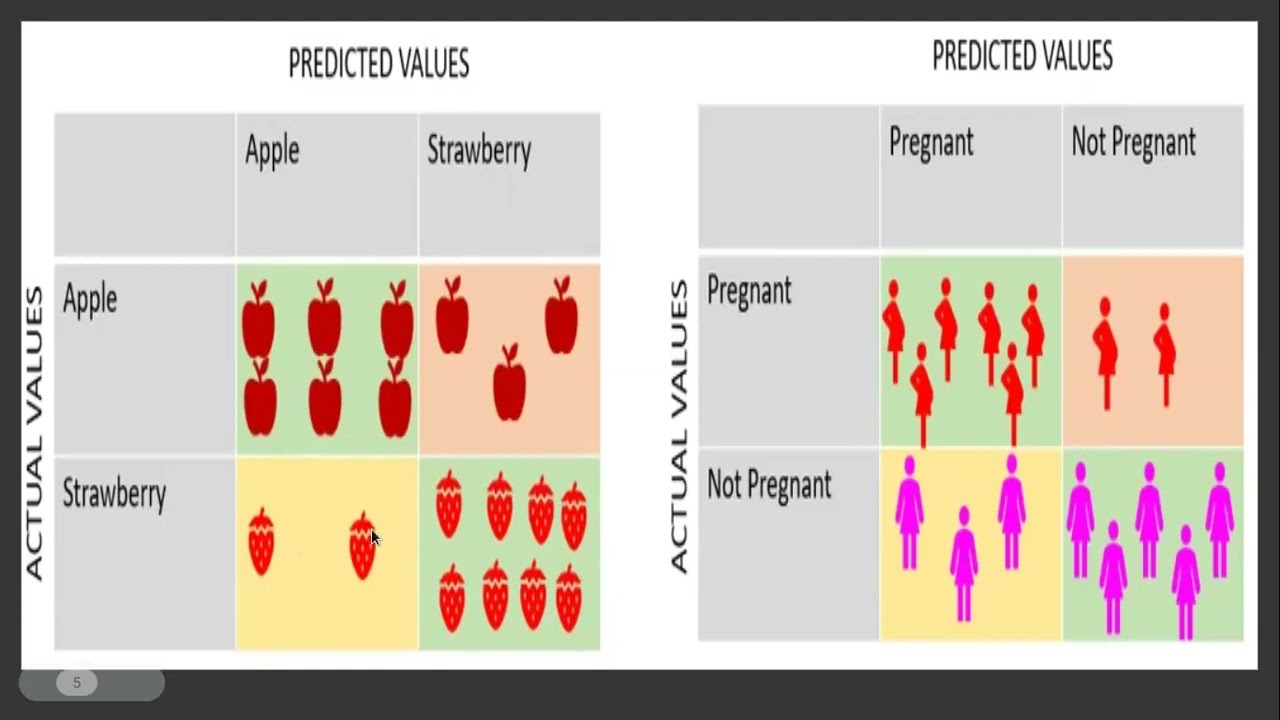 PREDICTED VALUES

ACTUAL VALUES

| | Apple | Strawberry |
|---|---|---|
| Apple | | |
| Strawberry | | |

PREDICTED VALUES

ACTUAL VALUES

| | Pregnant | Not Pregnant |
|---|---|---|
| Pregnant | | |
| Not Pregnant | | |

5